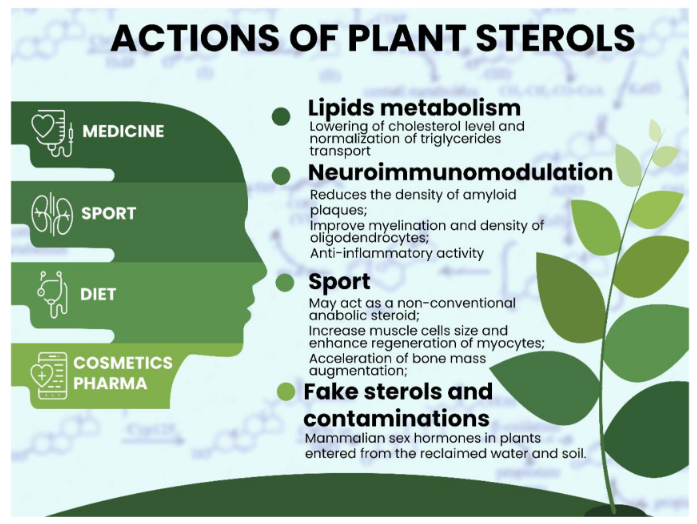 ACTIONS OF PLANT STEROLS

MEDICINE

SPORT

DIET

COSMETICS PHARMA

Lipids metabolism
Lowering of cholesterol level and normalization of triglycerides transport

Neuroimmunomodulation
Reduces the density of amyloid plaques;
Improve myelination and density of oligodendrocytes;
Anti-inflammatory activity

Sport
May act as a non-conventional anabolic steroid;
Increase muscle cells size and enhance regeneration of myocytes;
Acceleration of bone mass augmentation;

Fake sterols and contaminations
Mammalian sex hormones in plants entered from the reclaimed water and soil.